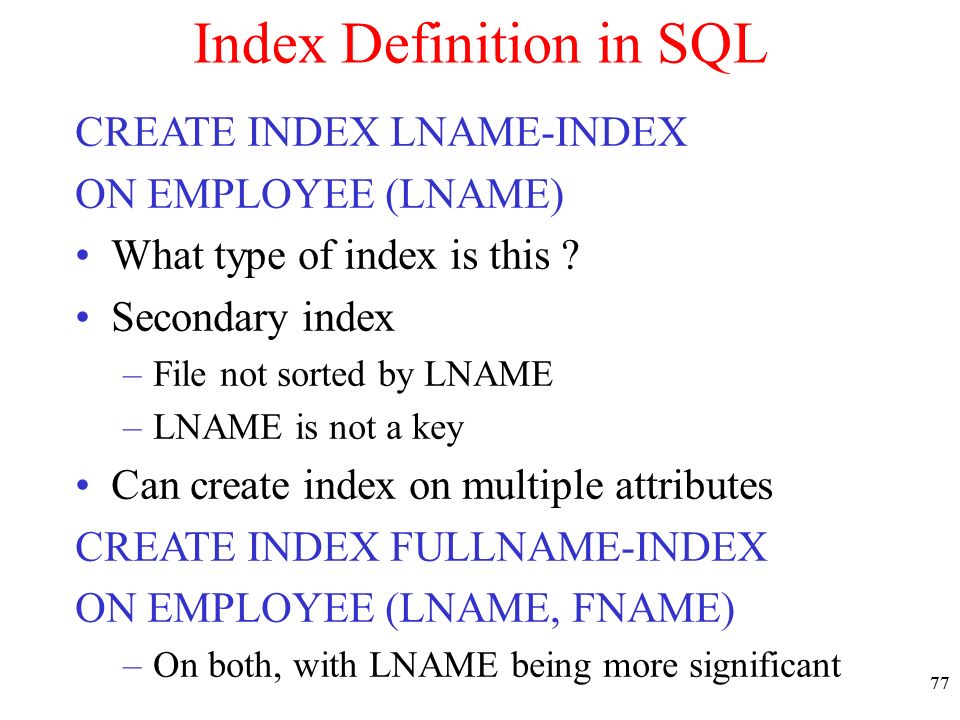 Index Definition in SQL

CREATE INDEX LNAME-INDEX

ON EMPLOYEE (LNAME)

• What type of index is this ?

• Secondary index

– File not sorted by LNAME

– LNAME is not a key

• Can create index on multiple attributes

CREATE INDEX FULLNAME-INDEX

ON EMPLOYEE (LNAME, FNAME)

– On both, with LNAME being more significant

77